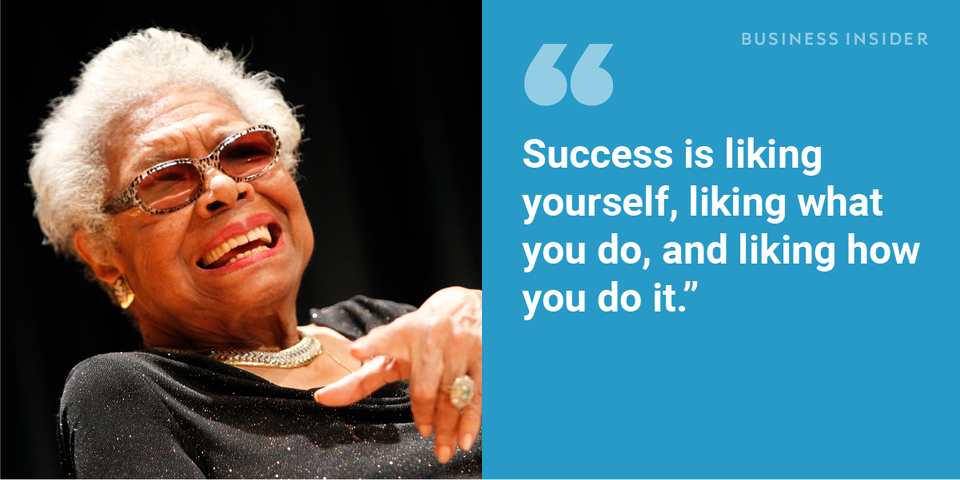 BUSINESS INSIDER

“

Success is liking yourself, liking what you do, and liking how you do it.”